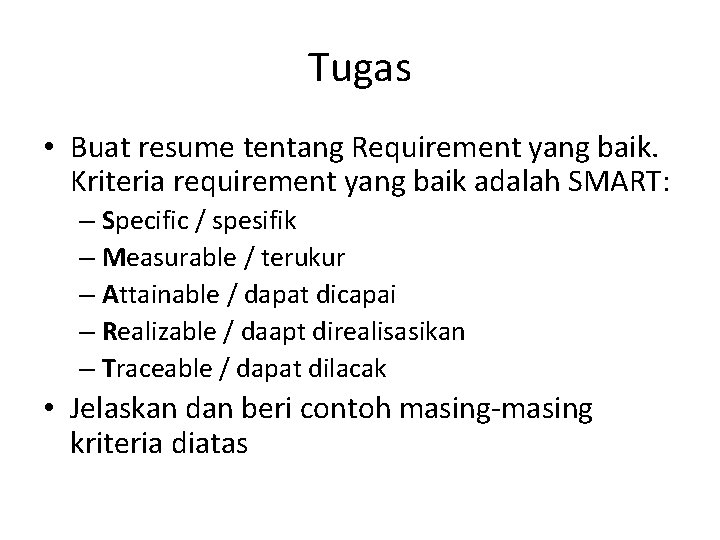 Tugas

• Buat resume tentang Requirement yang baik. Kriteria requirement yang baik adalah SMART:
– Specific / spesifik
– Measurable / terukur
– Attainable / dapat dicapai
– Realizable / daapt direalisasikan
– Traceable / dapat dilacak
• Jelaskan dan beri contoh masing-masing kriteria diatas